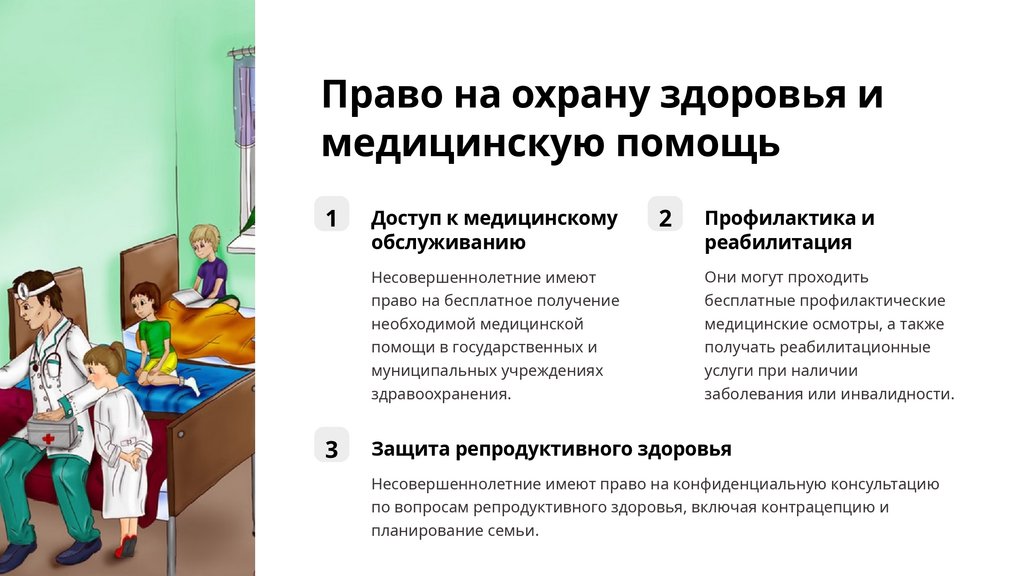 Право на охрану здоровья и медицинскую помощь

1
Доступ к медицинскому обслуживанию

Несовершеннолетние имеют право на бесплатное получение необходимой медицинской помощи в государственных и муниципальных учреждениях здравоохранения.

2
Профилактика и реабилитация

Они могут проходить бесплатные профилактические медицинские осмотры, а также получать реабилитационные услуги при наличии заболевания или инвалидности.

3
Защита репродуктивного здоровья

Несовершеннолетние имеют право на конфиденциальную консультацию по вопросам репродуктивного здоровья, включая контрацепцию и планирование семьи.